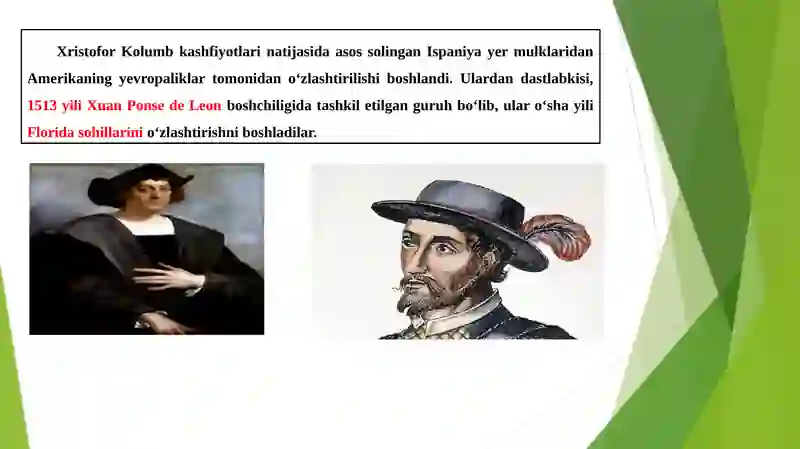 Xristofor Kolumb kashfiyotlari natijasida asos solingan Ispaniya yer mulklaridan Amerikaning yevropaliklar tomonidan o‘zlashtirilishi boshlandi. Ulardan dastlabkisi, 1513 yili Xuan Ponse de Leon boshchiligida tashkil etilgan guruh bo‘lib, ular o‘sha yili Florida sohillarini o‘zlashtirishni boshladilar.